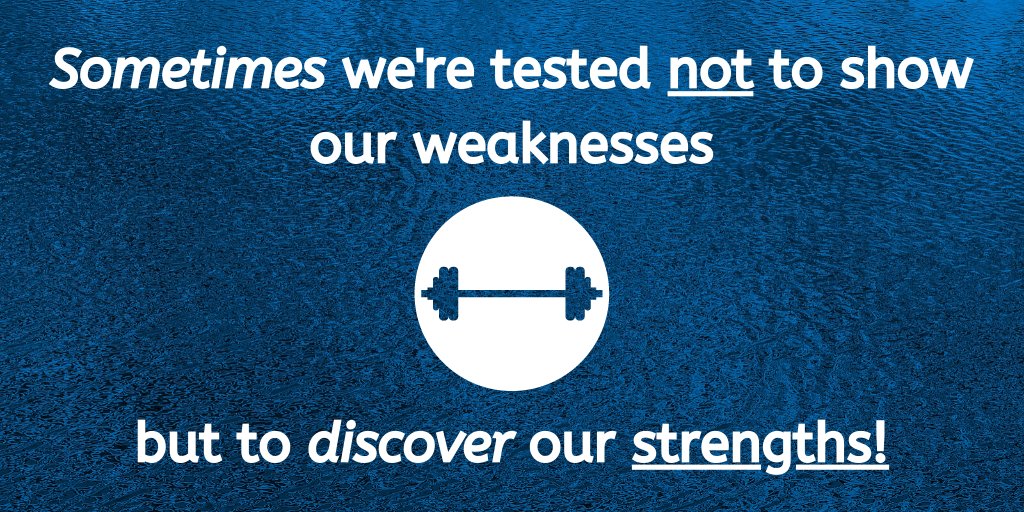 Sometimes we're tested not to show our weaknesses

but to discover our strengths!